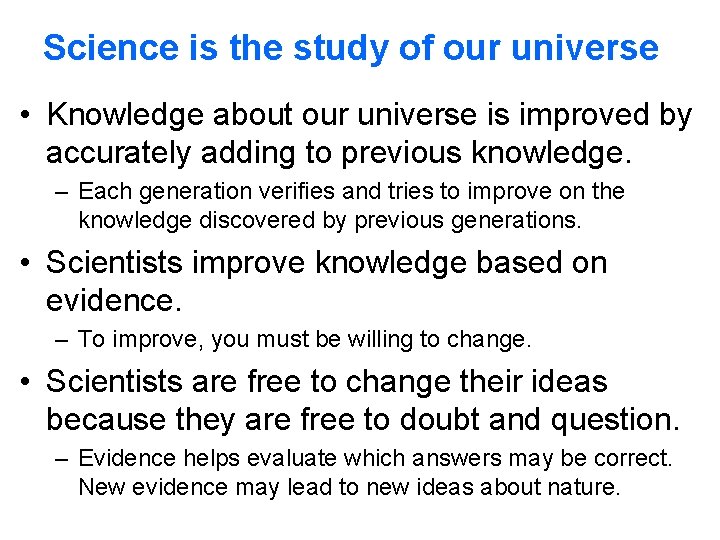 Science is the study of our universe

• Knowledge about our universe is improved by accurately adding to previous knowledge.
– Each generation verifies and tries to improve on the knowledge discovered by previous generations.

• Scientists improve knowledge based on evidence.
– To improve, you must be willing to change.

• Scientists are free to change their ideas because they are free to doubt and question.
– Evidence helps evaluate which answers may be correct. New evidence may lead to new ideas about nature.